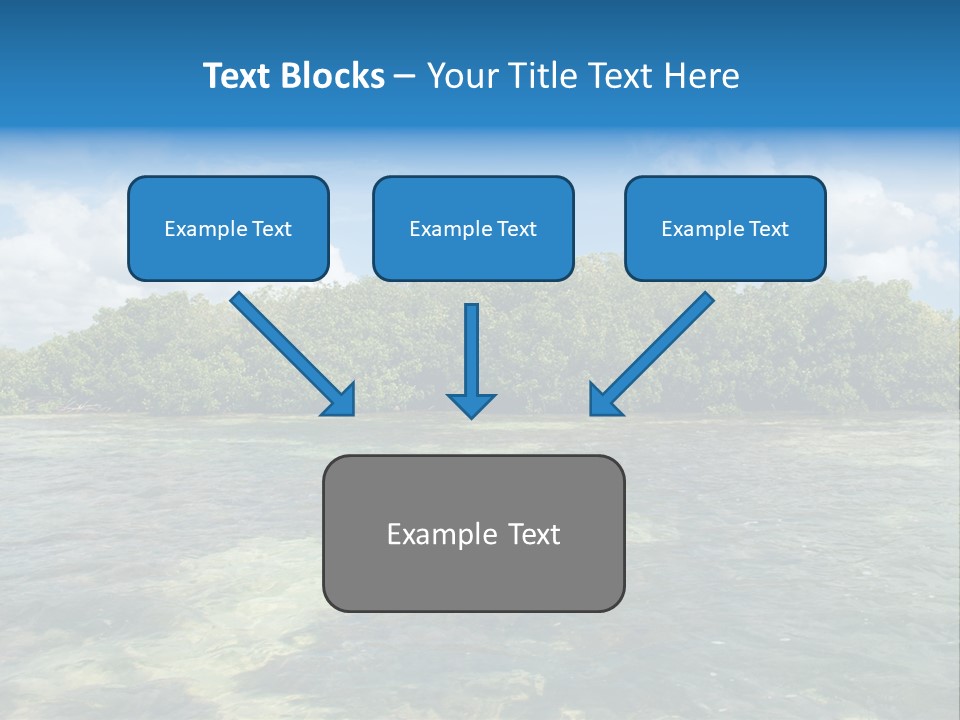 Text Blocks – Your Title Text Here

Example Text

Example Text

Example Text

Example Text